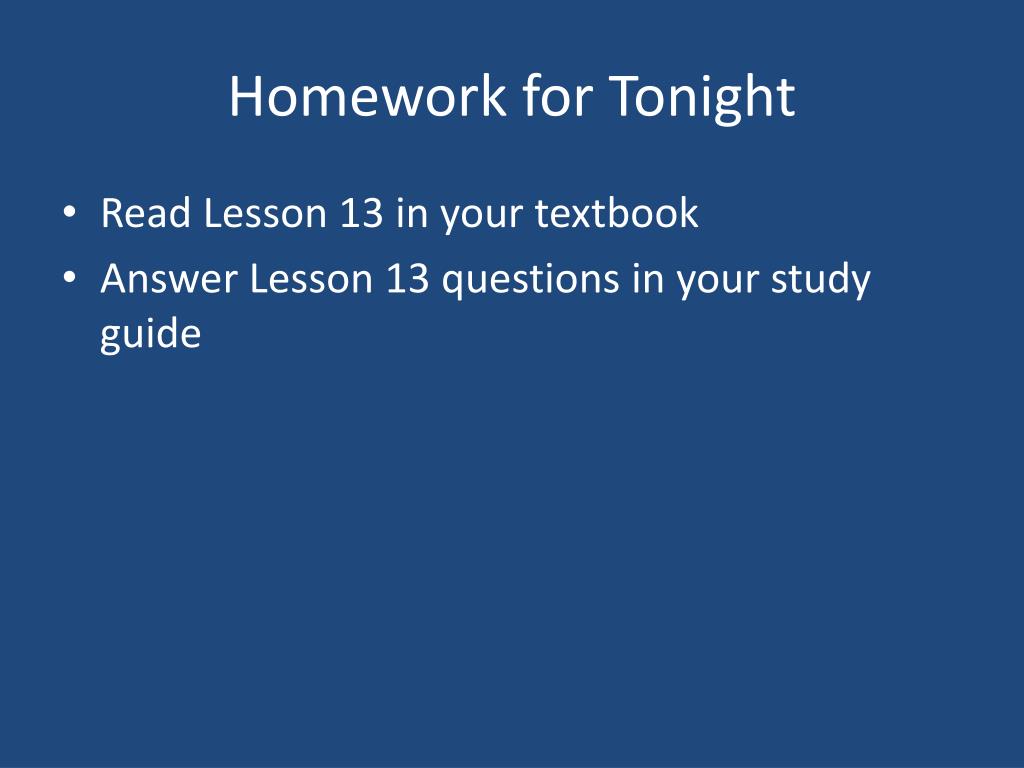 Homework for Tonight

• Read Lesson 13 in your textbook
• Answer Lesson 13 questions in your study guide